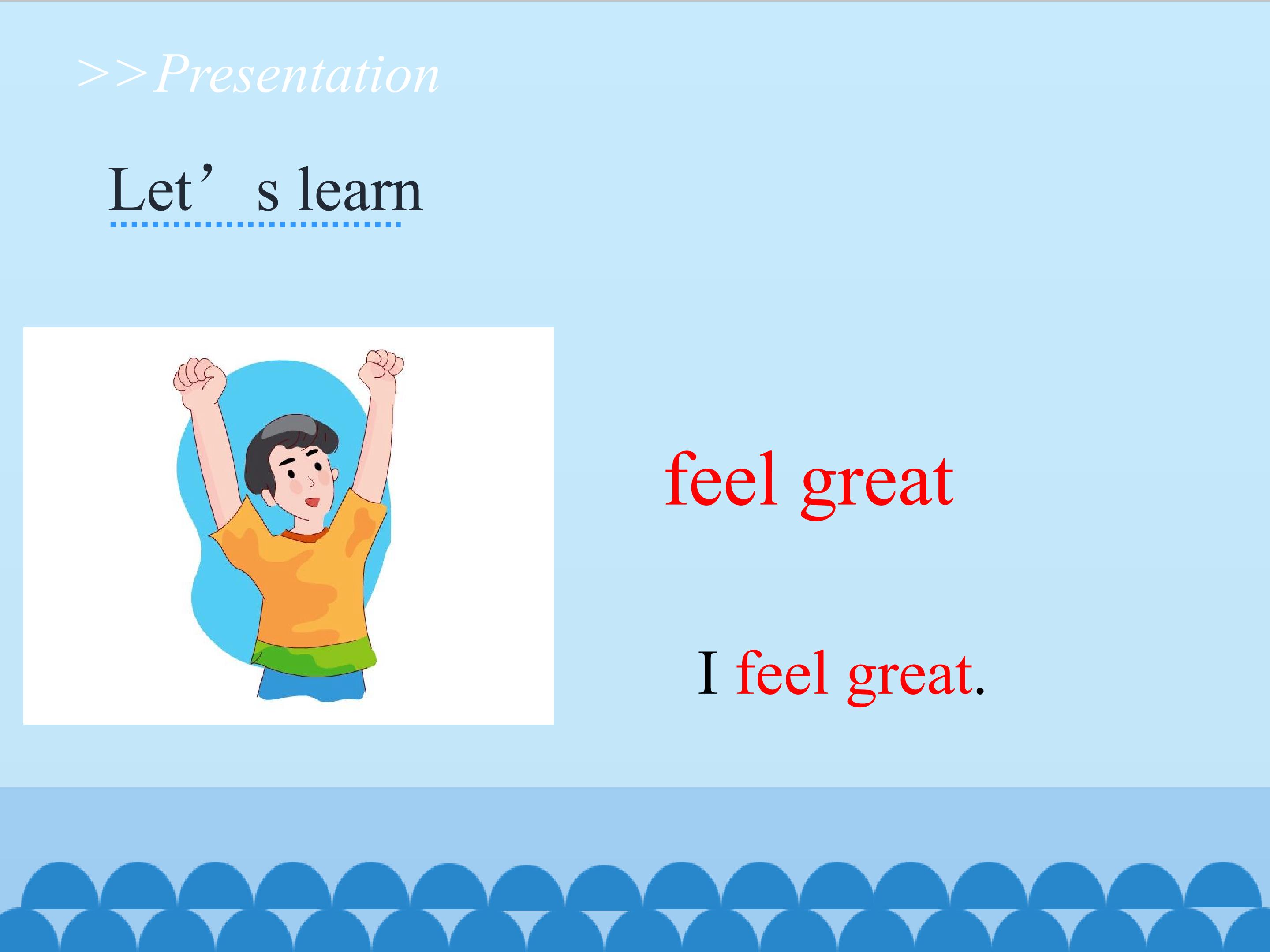 >>Presentation

Let’s learn

feel great

I feel great.